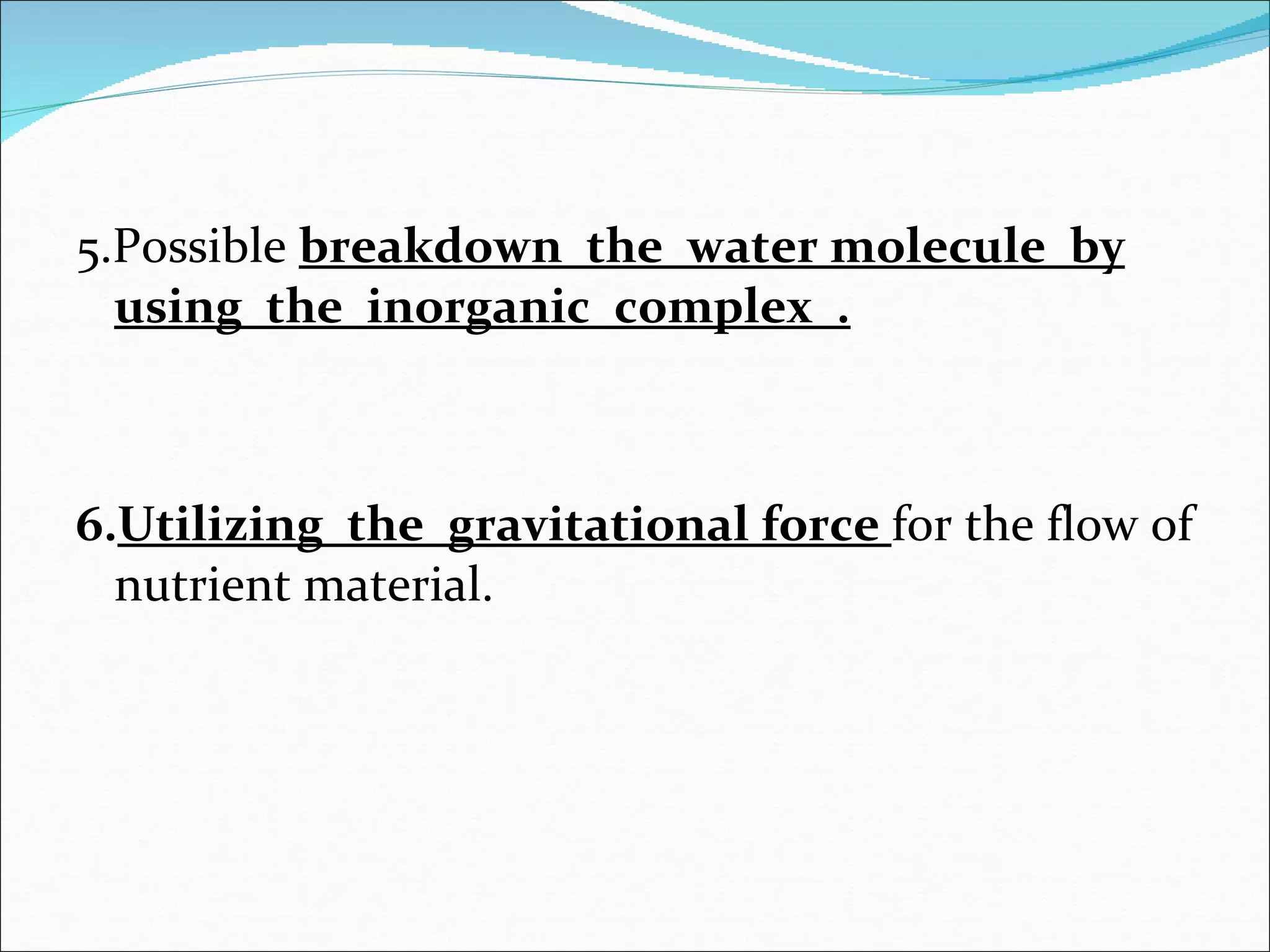 5.Possible breakdown the water molecule by using the inorganic complex .

6.Utilizing the gravitational force for the flow of nutrient material.